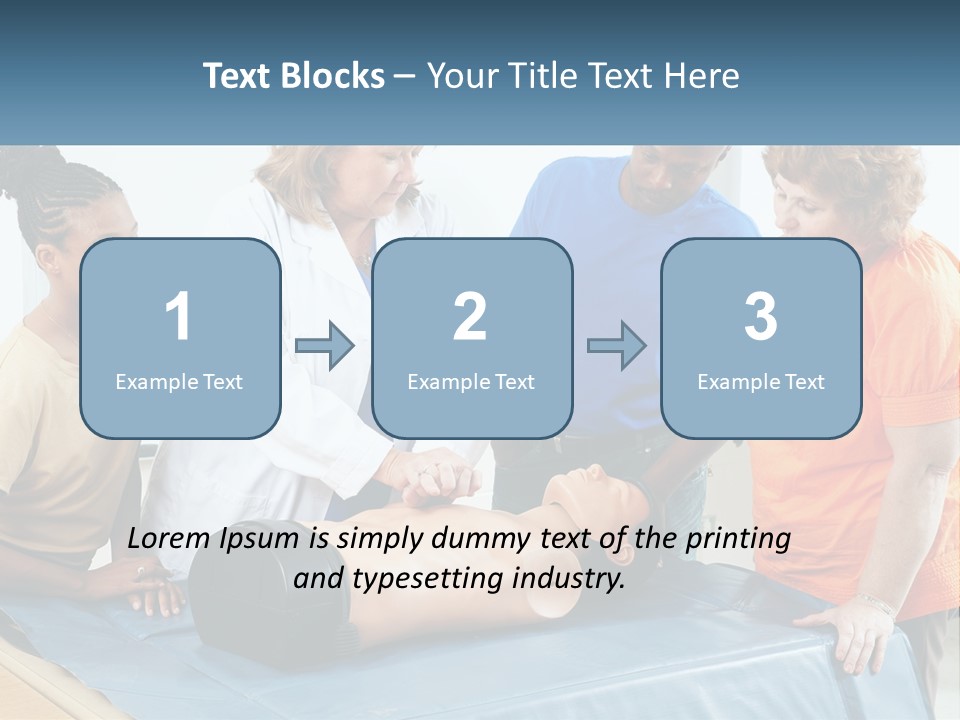 Text Blocks – Your Title Text Here

1
Example Text

2
Example Text

3
Example Text

Lorem Ipsum is simply dummy text of the printing and typesetting industry.